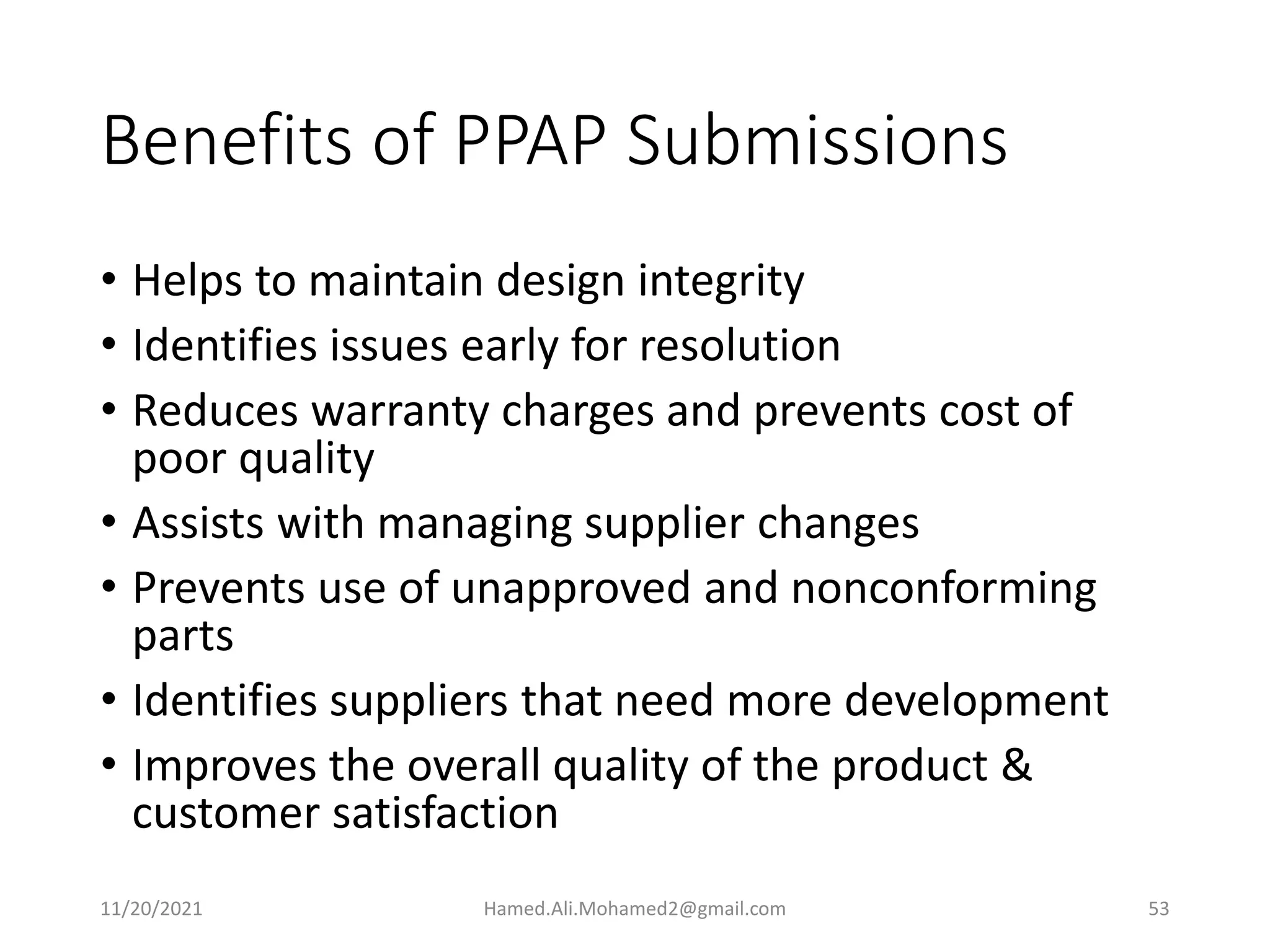 Benefits of PPAP Submissions

• Helps to maintain design integrity
• Identifies issues early for resolution
• Reduces warranty charges and prevents cost of poor quality
• Assists with managing supplier changes
• Prevents use of unapproved and nonconforming parts
• Identifies suppliers that need more development
• Improves the overall quality of the product & customer satisfaction

11/20/2021 Hamed.Ali.Mohamed2@gmail.com 53